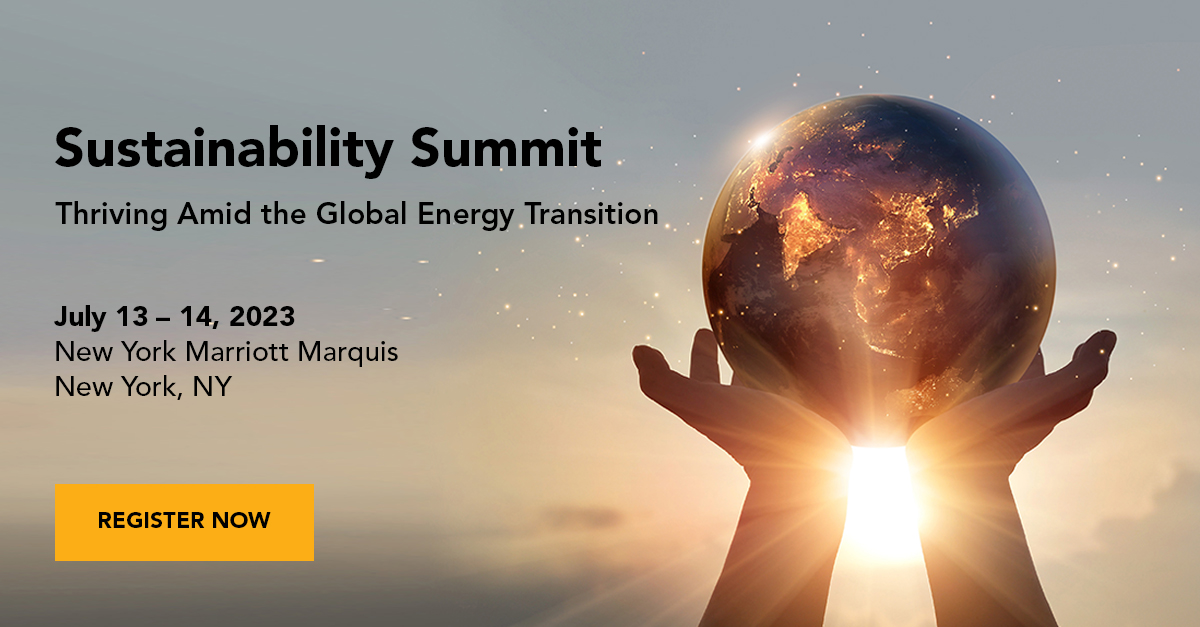 Sustainability Summit

Thriving Amid the Global Energy Transition

July 13 – 14, 2023
New York Marriott Marquis
New York, NY

REGISTER NOW